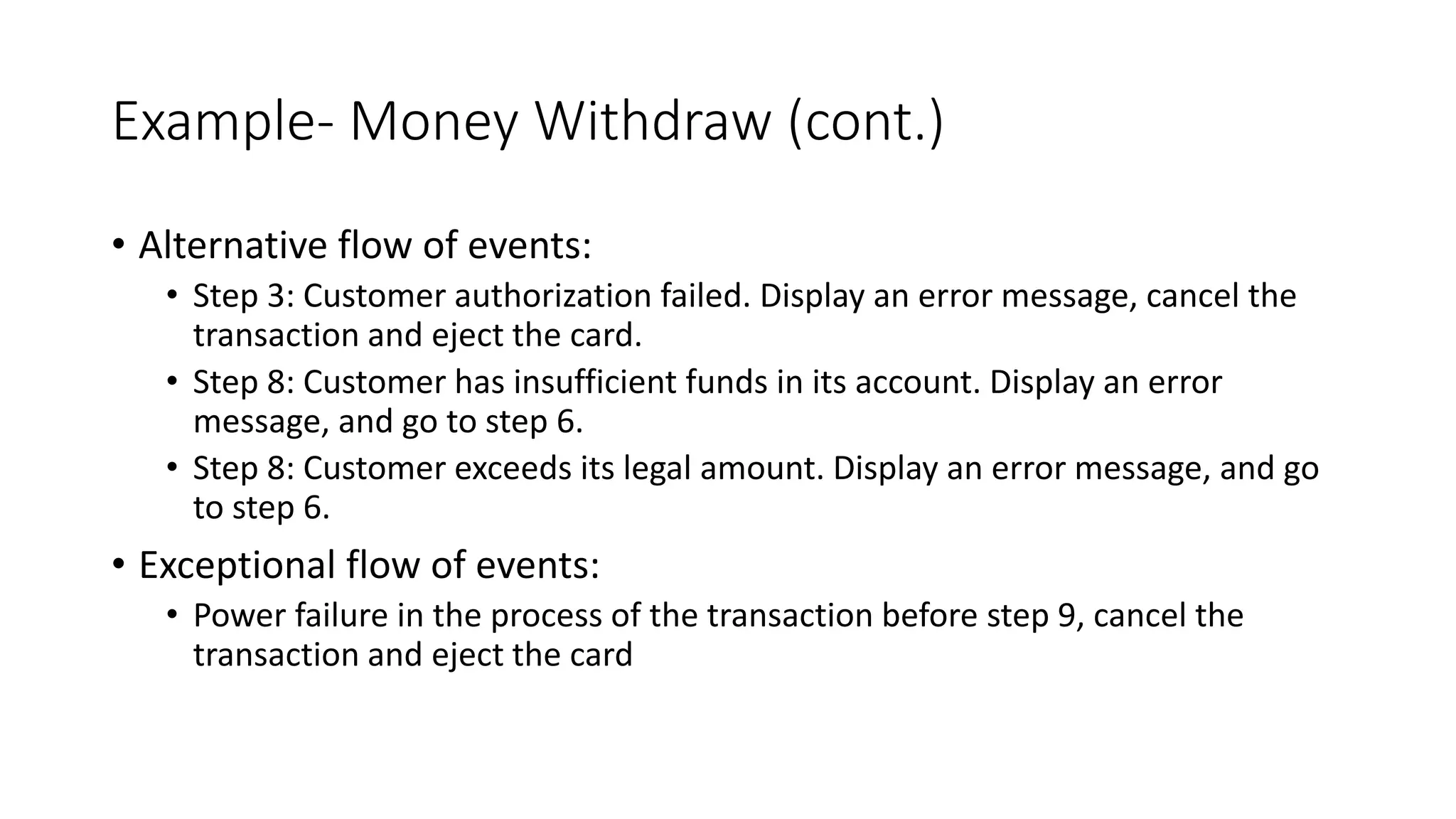 Example- Money Withdraw (cont.)

• Alternative flow of events:
  • Step 3: Customer authorization failed. Display an error message, cancel the transaction and eject the card.
  • Step 8: Customer has insufficient funds in its account. Display an error message, and go to step 6.
  • Step 8: Customer exceeds its legal amount. Display an error message, and go to step 6.
• Exceptional flow of events:
  • Power failure in the process of the transaction before step 9, cancel the transaction and eject the card